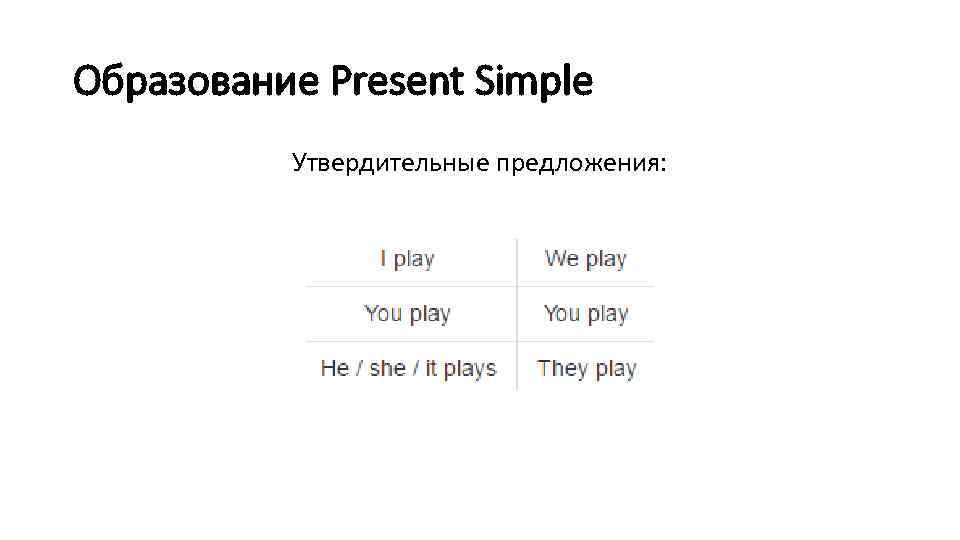 Образование Present Simple

Утвердительные предложения:

| I play | We play |
|---|---|
| You play | You play |
| He / she / it plays | They play |